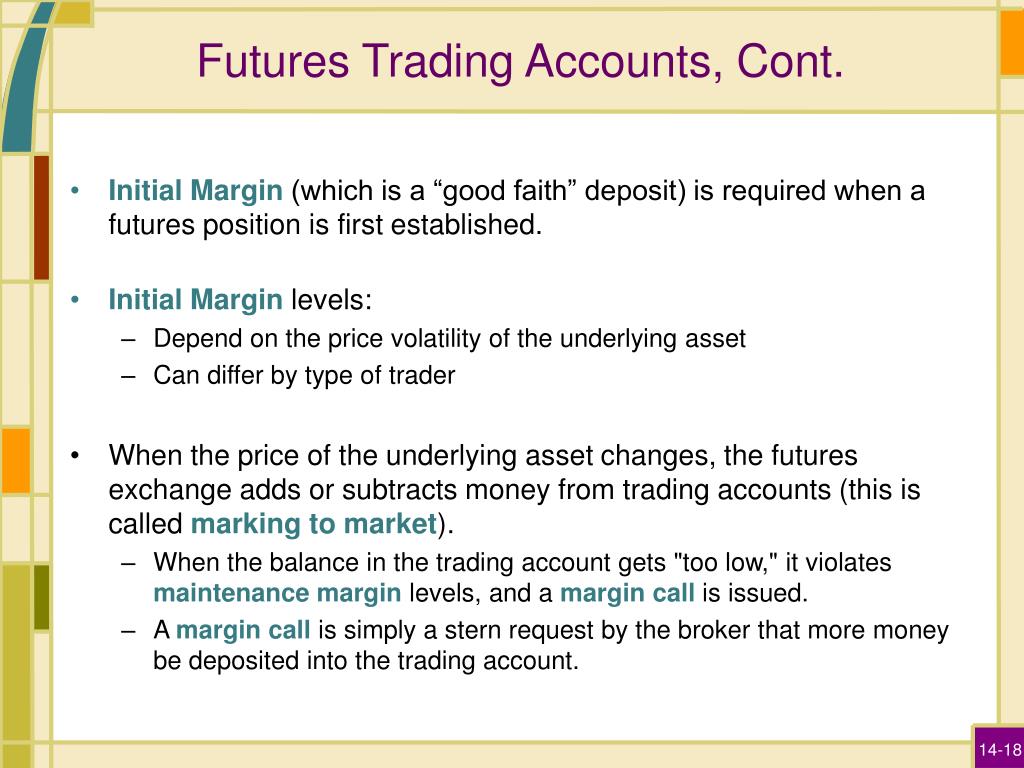 Futures Trading Accounts, Cont.

• Initial Margin (which is a “good faith” deposit) is required when a futures position is first established.

• Initial Margin levels:
– Depend on the price volatility of the underlying asset
– Can differ by type of trader

• When the price of the underlying asset changes, the futures exchange adds or subtracts money from trading accounts (this is called marking to market).
– When the balance in the trading account gets "too low," it violates maintenance margin levels, and a margin call is issued.
– A margin call is simply a stern request by the broker that more money be deposited into the trading account.

14-18